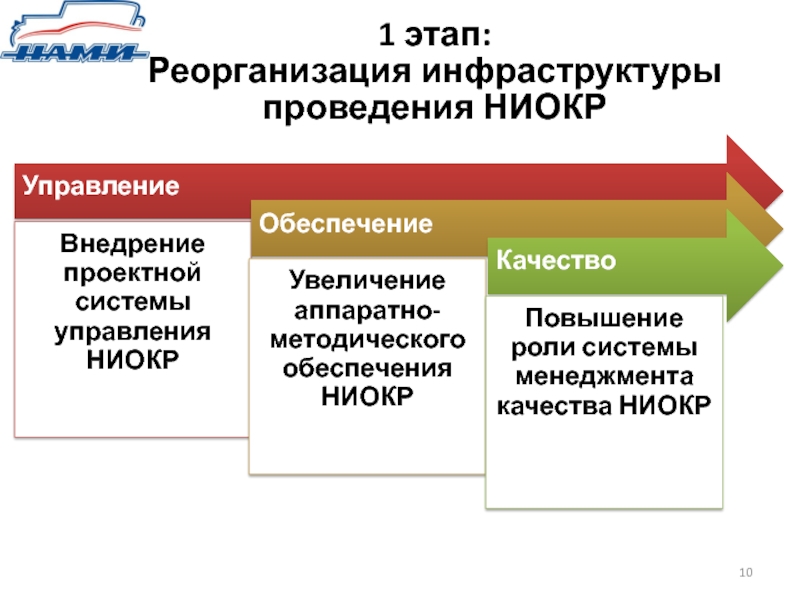 НАМИ

1 этап:
Реорганизация инфраструктуры проведения НИОКР

Управление

Внедрение проектной системы управления НИОКР

Обеспечение

Увеличение аппаратно-методического обеспечения НИОКР

Качество

Повышение роли системы менеджмента качества НИОКР

10